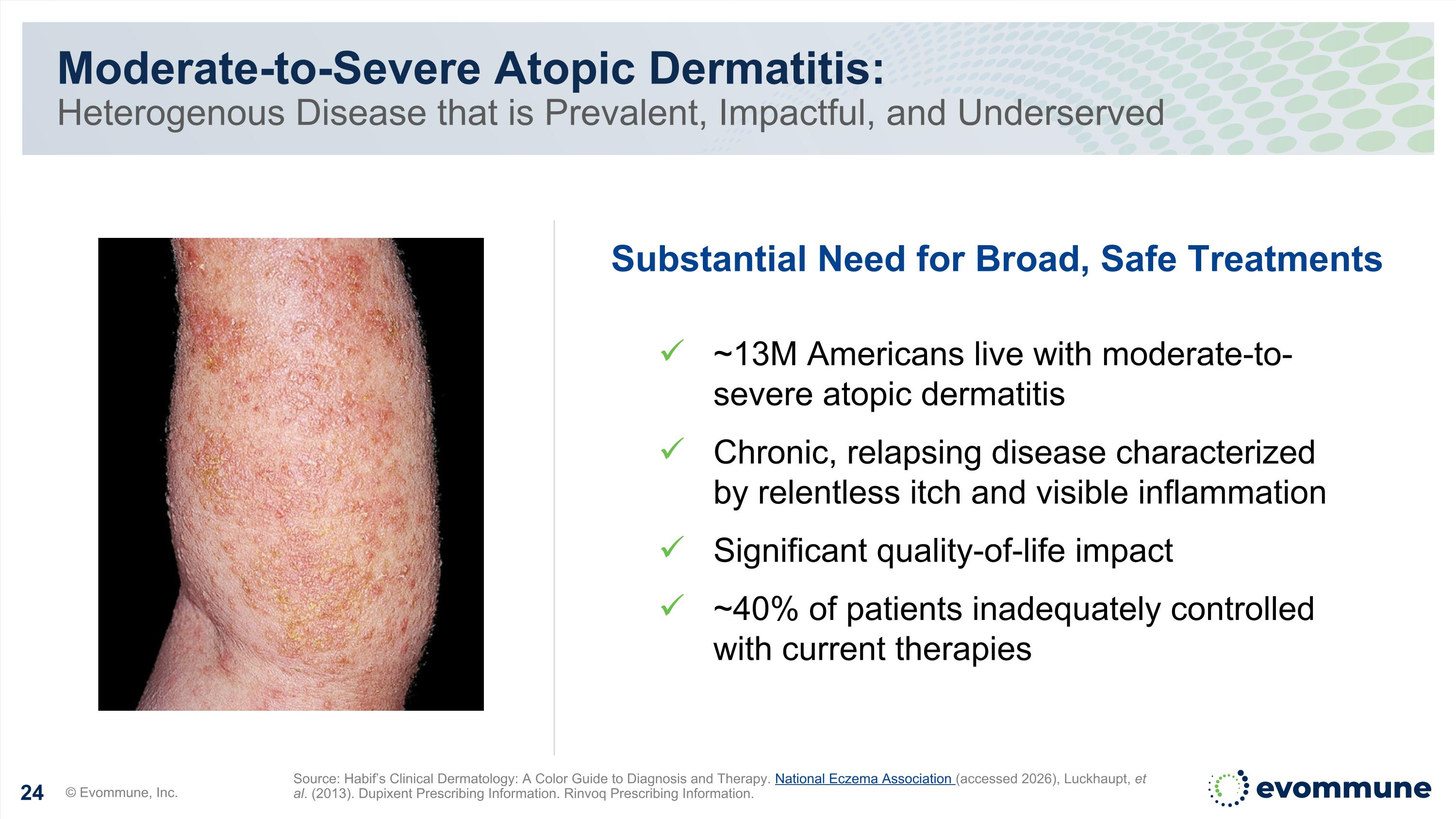 Moderate-to-Severe Atopic Dermatitis:
Heterogenous Disease that is Prevalent, Impactful, and Underserved

Substantial Need for Broad, Safe Treatments

✓ ~13M Americans live with moderate-to-severe atopic dermatitis

✓ Chronic, relapsing disease characterized by relentless itch and visible inflammation

✓ Significant quality-of-life impact

✓ ~40% of patients inadequately controlled with current therapies

24 © Evommune, Inc.

Source: Habif's Clinical Dermatology: A Color Guide to Diagnosis and Therapy. National Eczema Association (accessed 2026), Luckhaupt, et al. (2013). Dupixent Prescribing Information. Rinvoq Prescribing Information.

evommune